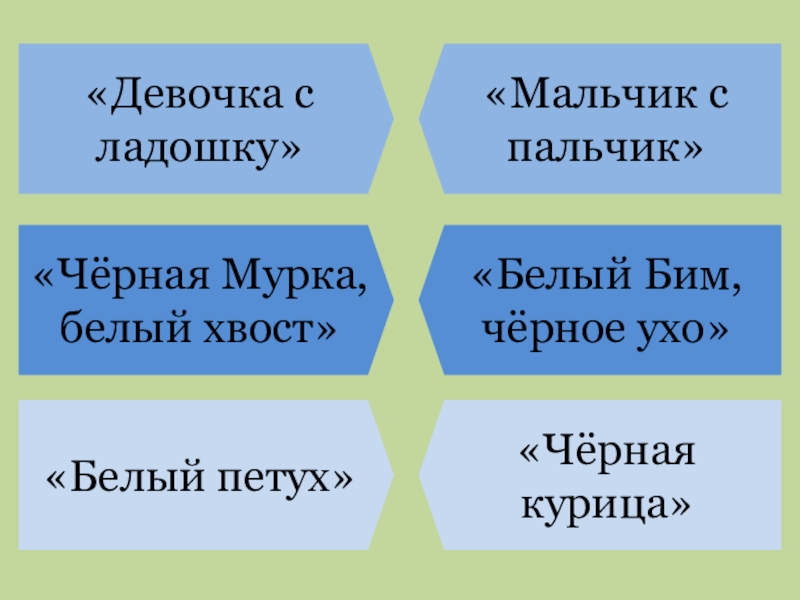 «Девочка с ладошку»

«Мальчик с пальчик»

«Чёрная Мурка, белый хвост»

«Белый Бим, чёрное ухо»

«Белый петух»

«Чёрная курица»